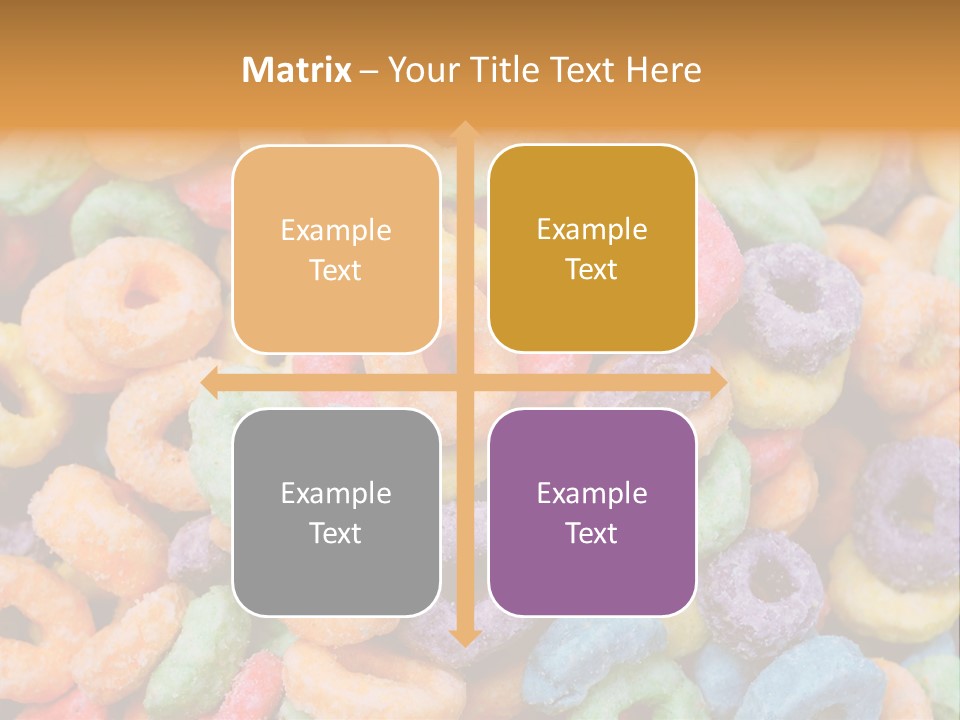 Matrix – Your Title Text Here

Example Text

Example Text

Example Text

Example Text